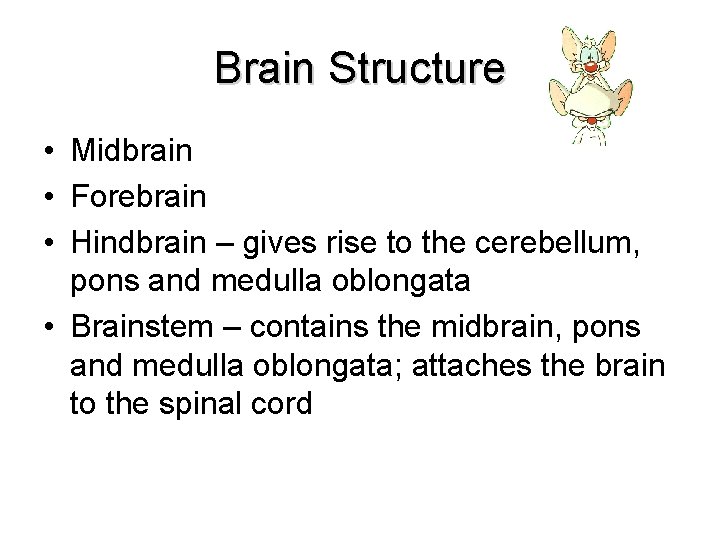 Brain Structure

• Midbrain
• Forebrain
• Hindbrain – gives rise to the cerebellum, pons and medulla oblongata
• Brainstem – contains the midbrain, pons and medulla oblongata; attaches the brain to the spinal cord